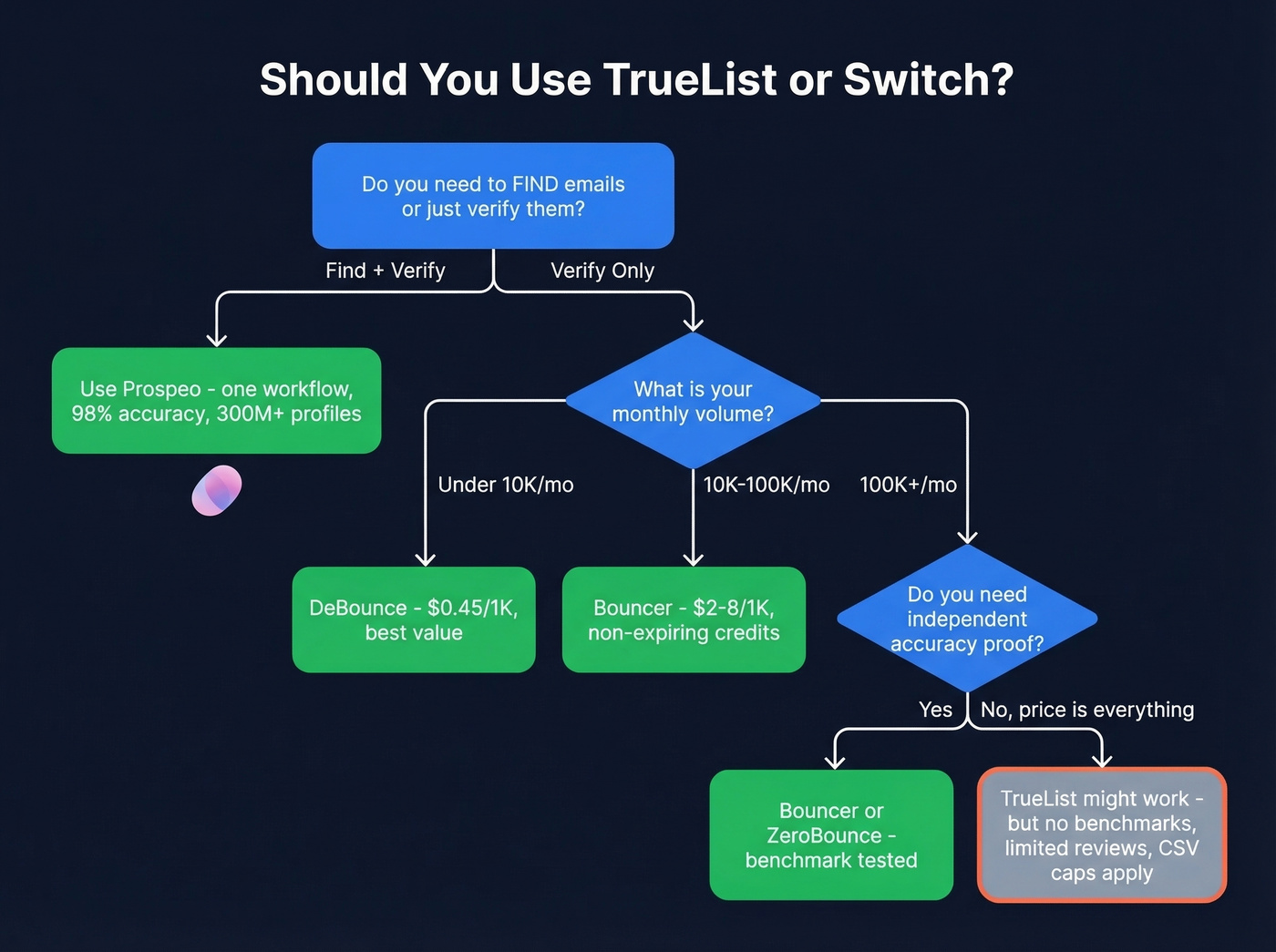 Should You Use TrueList or Switch?

Do you need to FIND emails or just verify them?

Find + Verify

Verify Only

Use Prospeo - one workflow, 98% accuracy, 300M+ profiles

What is your monthly volume?

Under 10K/mo

10K-100K/mo

100K+/mo

DeBounce - $0.45/1K, best value

Bouncer - $2-8/1K, non-expiring credits

Do you need independent accuracy proof?

Yes

No, price is everything

Bouncer or ZeroBounce - benchmark tested

TrueList might work - but no benchmarks, limited reviews, CSV caps apply